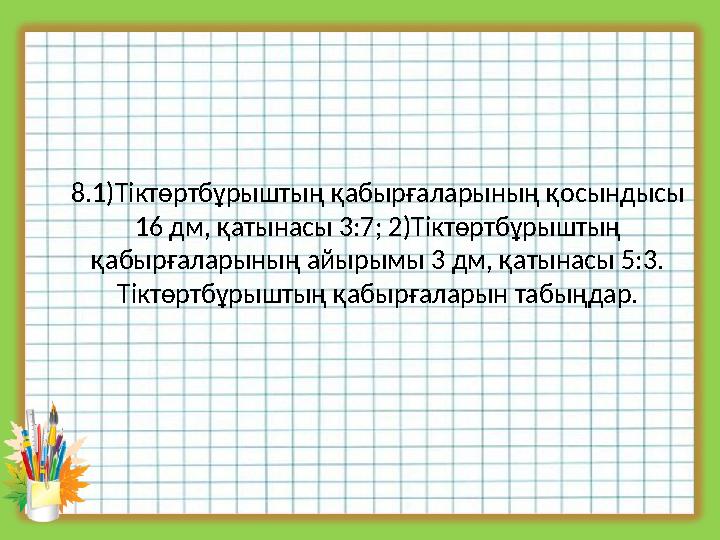 8.1)Тіктөртбұрыштың қабырғаларының қосындысы 16 дм, қатынасы 3:7; 2)Тіктөртбұрыштың қабырғаларының айырымы 3 дм, қатынасы 5:3. Тіктөртбұрыштың қабырғаларын табыңдар.